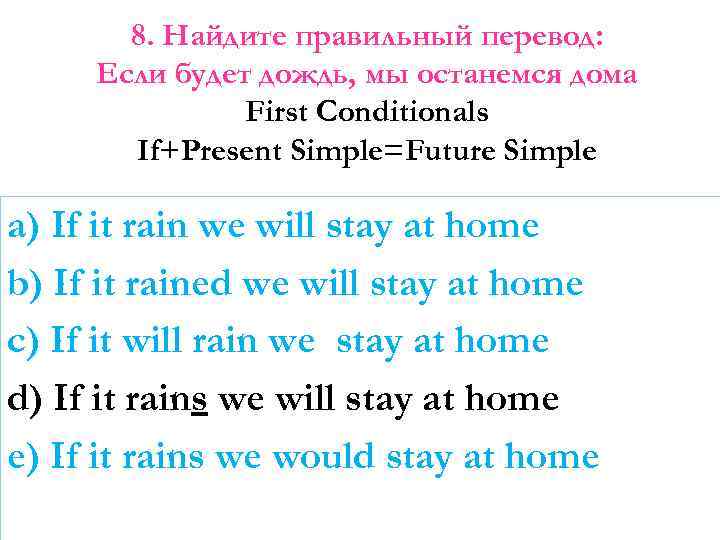 8. Найдите правильный перевод:
Если будет дождь, мы останемся дома
First Conditionals
If+Present Simple=Future Simple

a) If it rain we will stay at home
b) If it rained we will stay at home
c) If it will rain we stay at home
d) If it rains we will stay at home
e) If it rains we would stay at home